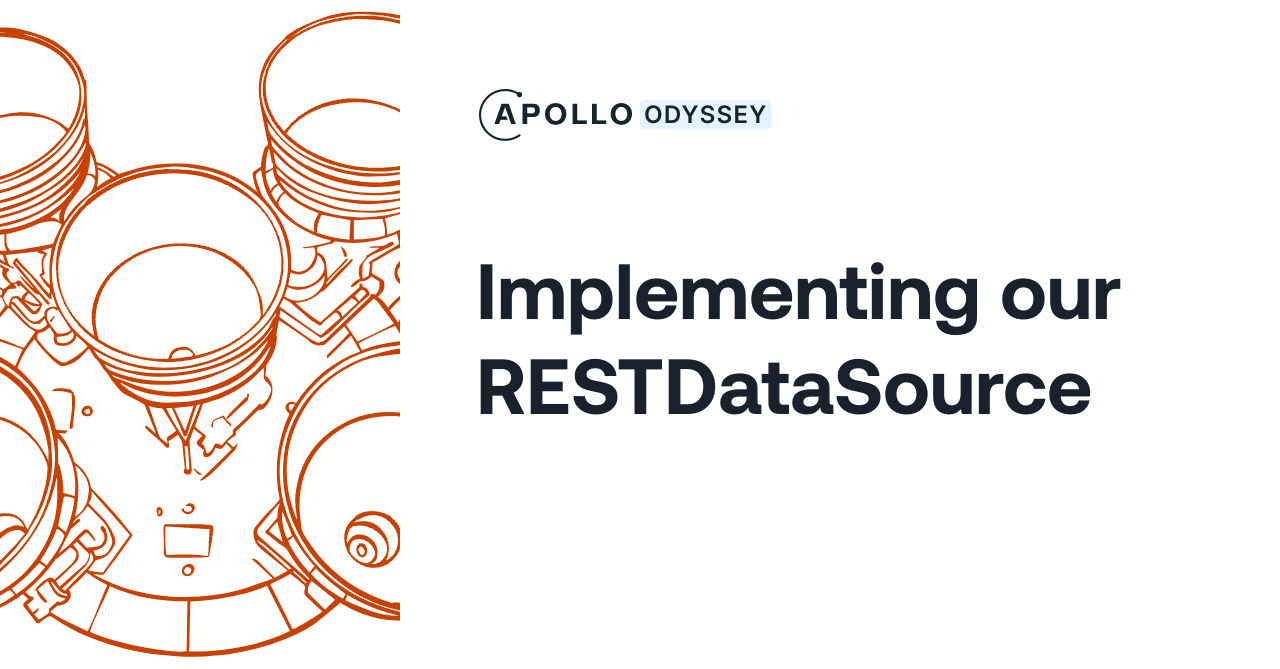 APOLLO ODYSSEY

Implementing our RESTDataSource